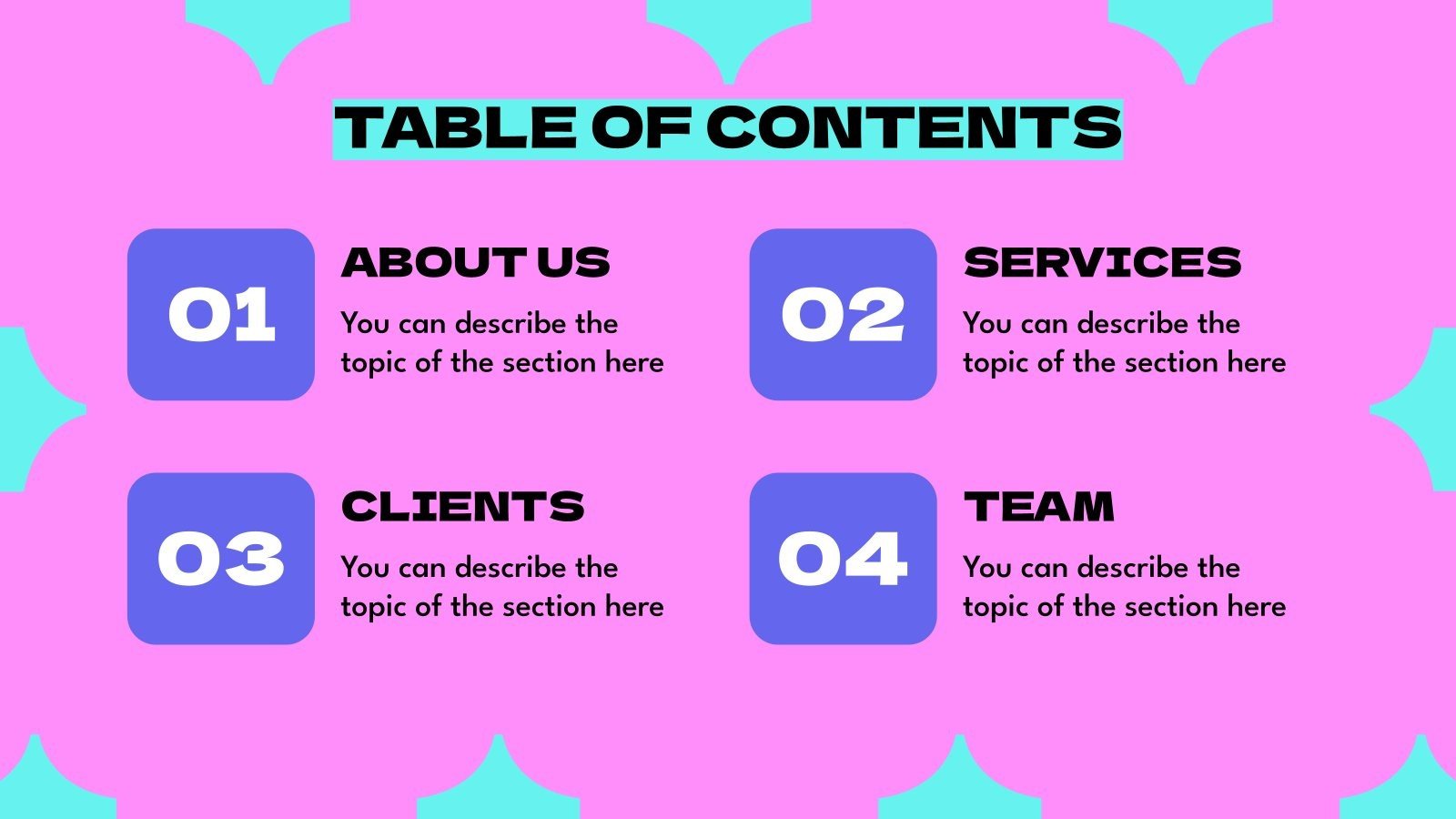 TABLE OF CONTENTS

01

ABOUT US

You can describe the topic of the section here

02

SERVICES

You can describe the topic of the section here

03

CLIENTS

You can describe the topic of the section here

04

TEAM

You can describe the topic of the section here